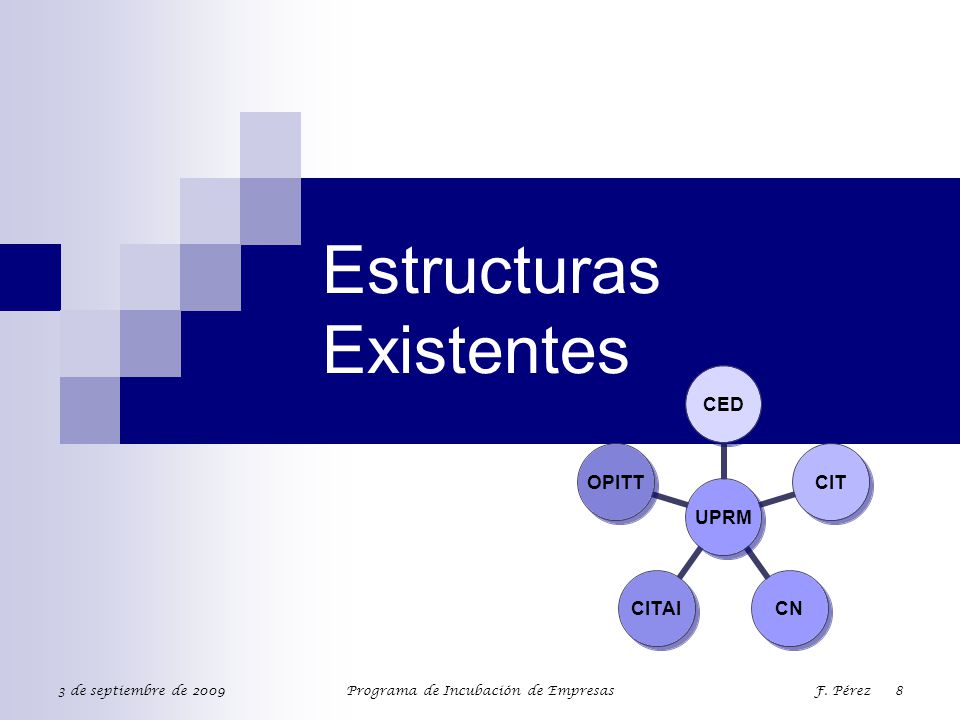 Estructuras Existentes

CED
OPITT
CIT
UPRM
CITAI
CN

3 de septiembre de 2009 Programa de Incubación de Empresas F. Pérez 8